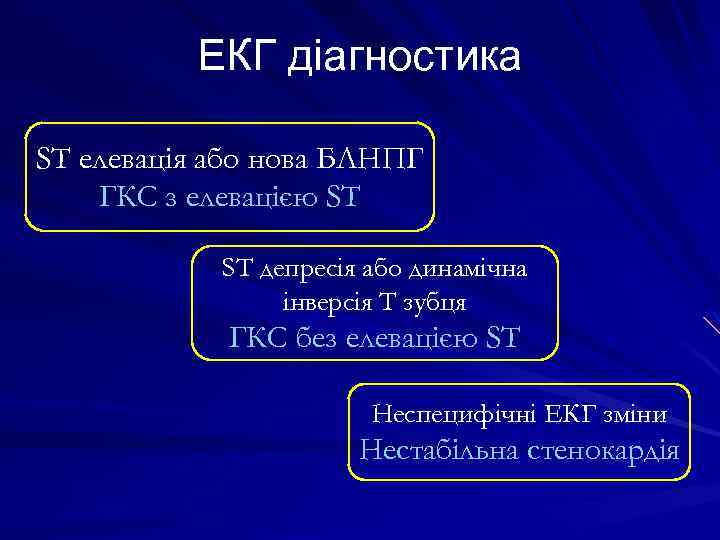 ЕКГ діагностика

ST елевація або нова БЛНПГ
ГКС з елевацією ST

ST депресія або динамічна інверсія Т зубця
ГКС без елевацією ST

Неспецифічні ЕКГ зміни
Нестабільна стенокардія